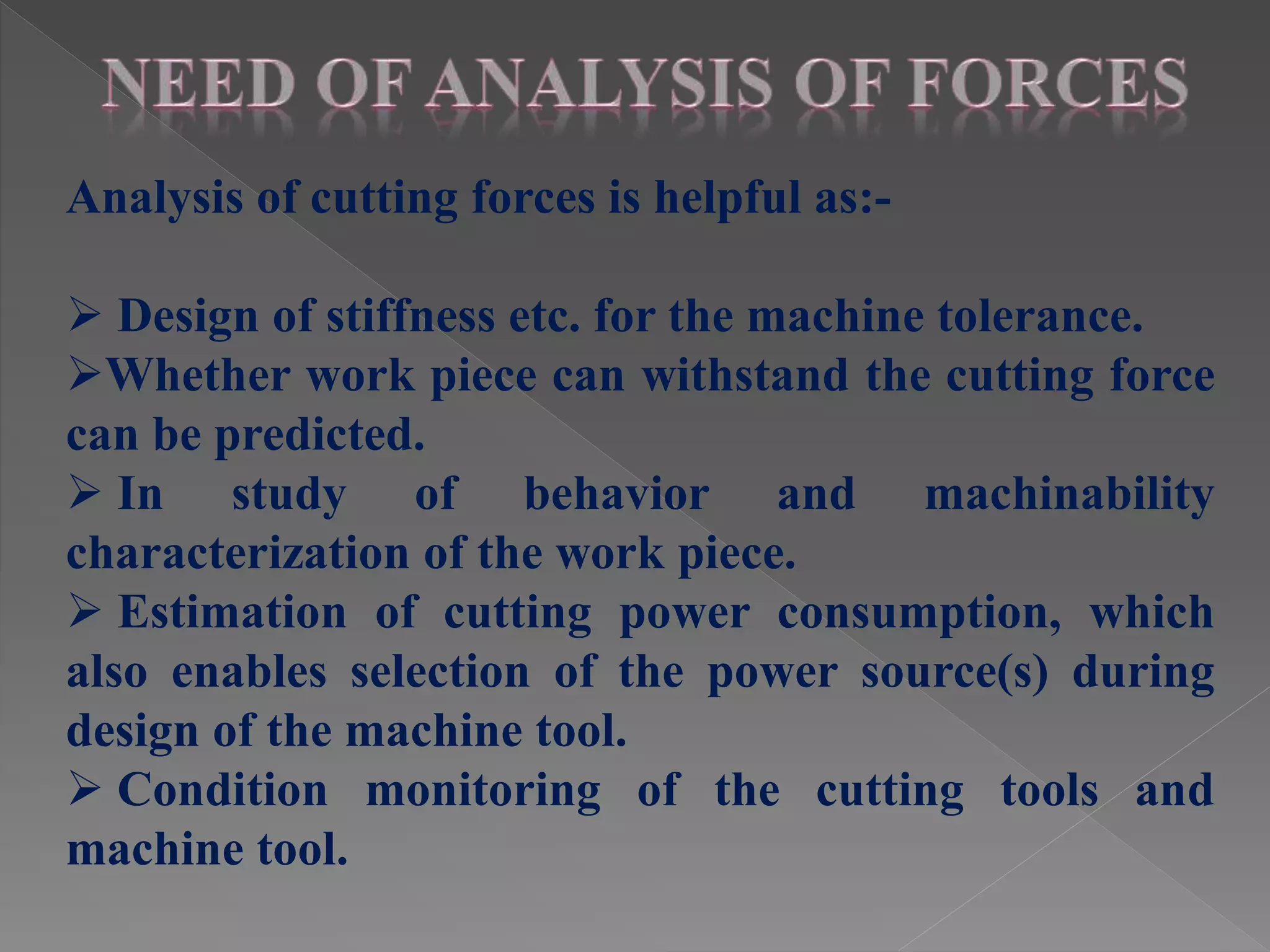 NEED OF ANALYSIS OF FORCES

Analysis of cutting forces is helpful as:-

➢ Design of stiffness etc. for the machine tolerance.
➢Whether work piece can withstand the cutting force can be predicted.
➢ In study of behavior and machinability characterization of the work piece.
➢ Estimation of cutting power consumption, which also enables selection of the power source(s) during design of the machine tool.
➢ Condition monitoring of the cutting tools and machine tool.